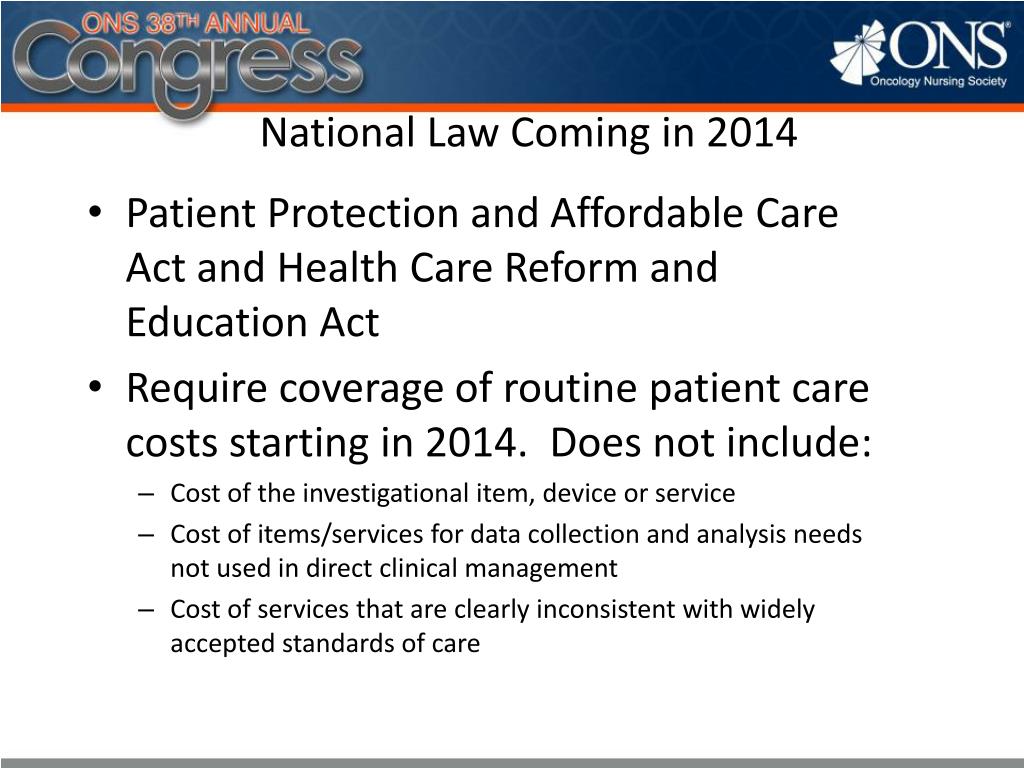 ONS 38TH ANNUAL
Congress

ONS
Oncology Nursing Society

National Law Coming in 2014

• Patient Protection and Affordable Care Act and Health Care Reform and Education Act
• Require coverage of routine patient care costs starting in 2014. Does not include:
– Cost of the investigational item, device or service
– Cost of items/services for data collection and analysis needs not used in direct clinical management
– Cost of services that are clearly inconsistent with widely accepted standards of care